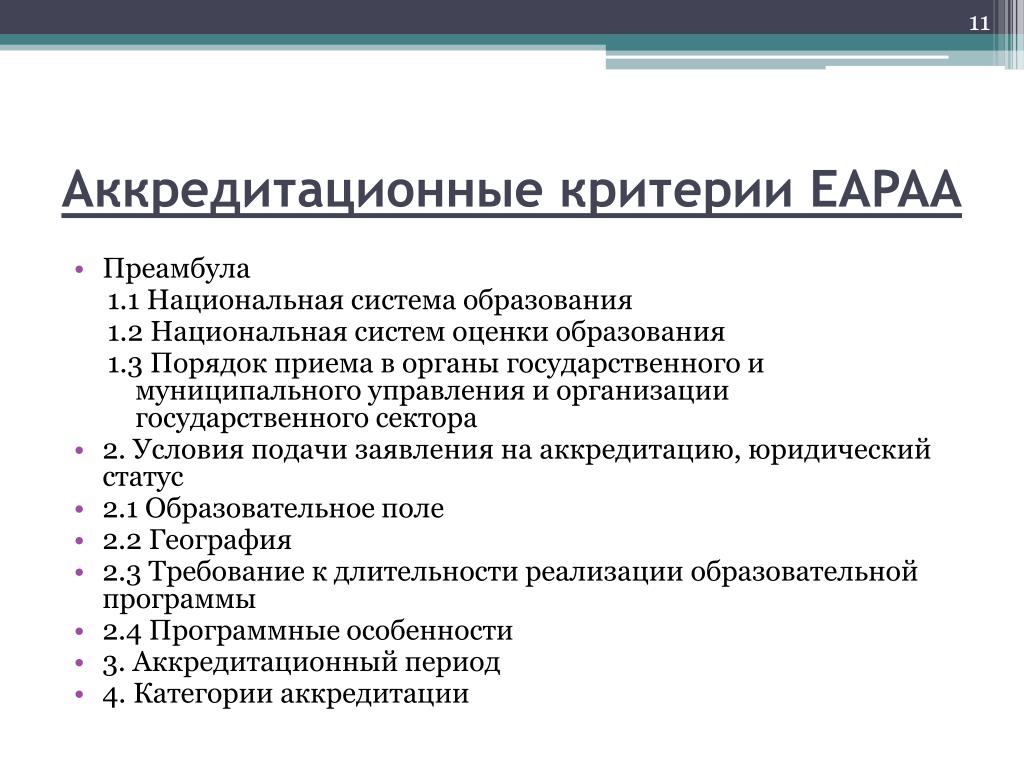 11

Аккредитационные критерии ЕАРАА

• Преамбула
1.1 Национальная система образования
1.2 Национальная систем оценки образования
1.3 Порядок приема в органы государственного и муниципального управления и организации государственного сектора
• 2. Условия подачи заявления на аккредитацию, юридический статус
• 2.1 Образовательное поле
• 2.2 География
• 2.3 Требование к длительности реализации образовательной программы
• 2.4 Программные особенности
• 3. Аккредитационный период
• 4. Категории аккредитации